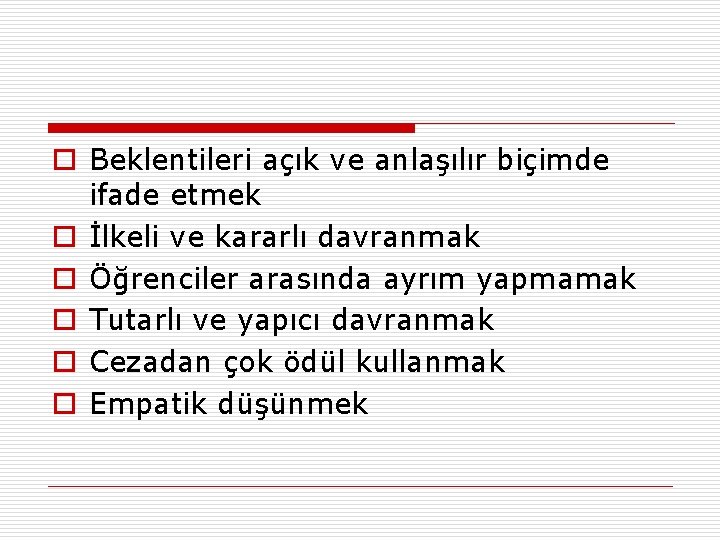 Beklentileri açık ve anlaşılır biçimde ifade etmek

İlkeli ve kararlı davranmak

Öğrenciler arasında ayrım yapmamak

Tutarlı ve yapıcı davranmak

Cezadan çok ödül kullanmak

Empatik düşünmek